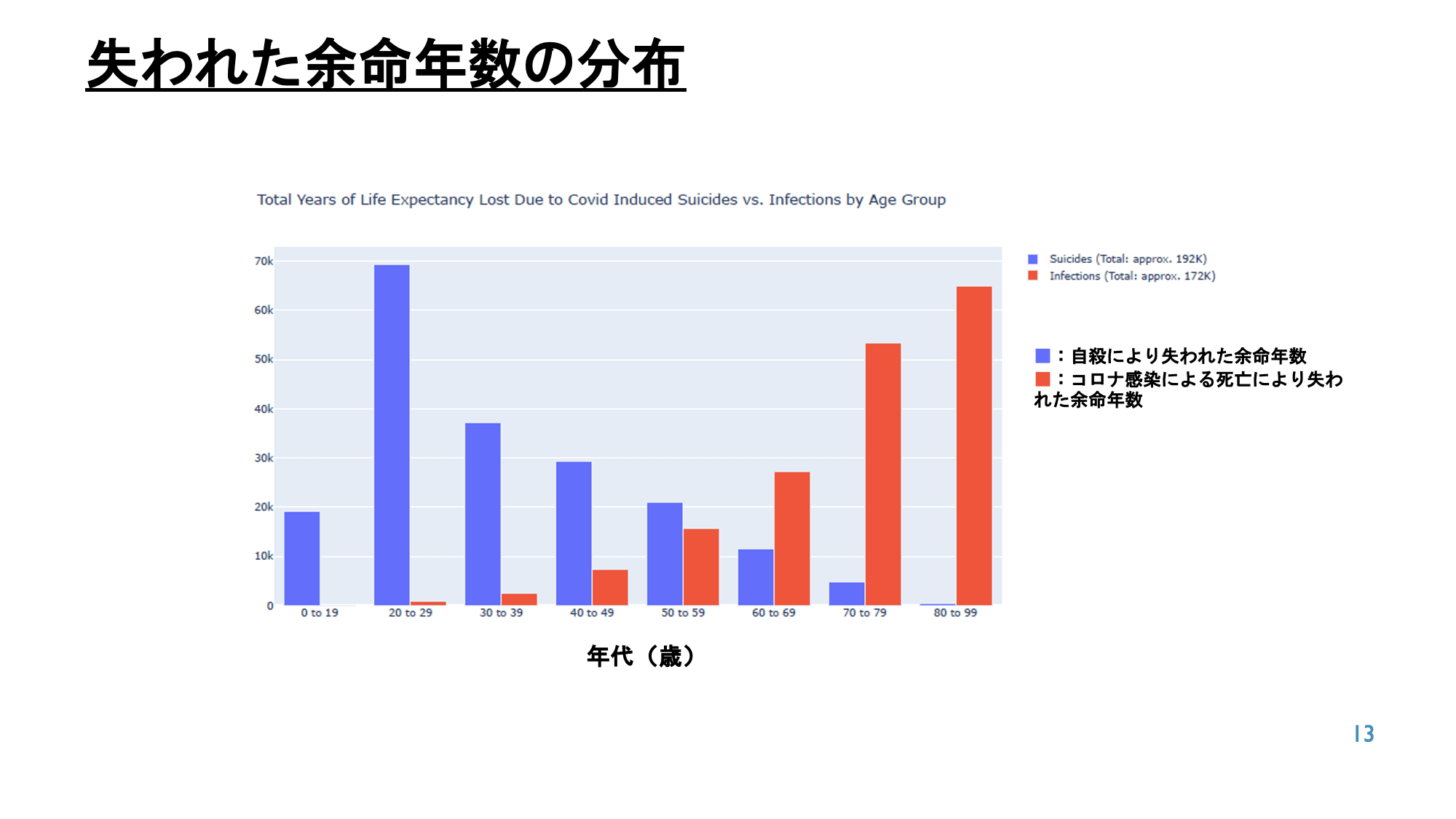 失われた余命年数の分布

Total Years of Life Expectancy Lost Due to Covid Induced Suicides vs. Infections by Age Group

70k
60k
50k
40k
30k
20k
10k
0

0 to 19
20 to 29
30 to 39
40 to 49
50 to 59
60 to 69
70 to 79
80 to 99

Suicides (Total: approx. 192K)
Infections (Total: approx. 172K)

：自殺により失われた余命年数
：コロナ感染による死亡により失われた余命年数

年代（歳）

13